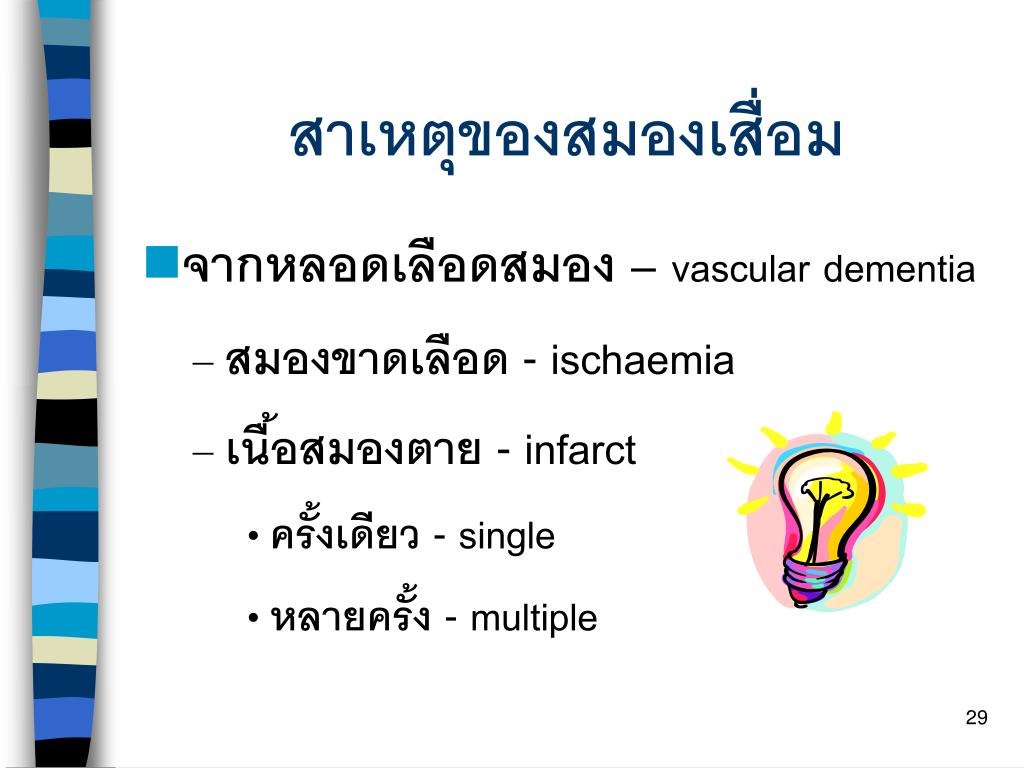 สาเหตุของสมองเสื่อม

จากหลอดเลือดสมอง – vascular dementia

– สมองขาดเลือด - ischaemia

– เนื้อสมองตาย - infarct

• ครั้งเดียว - single

• หลายครั้ง - multiple

29